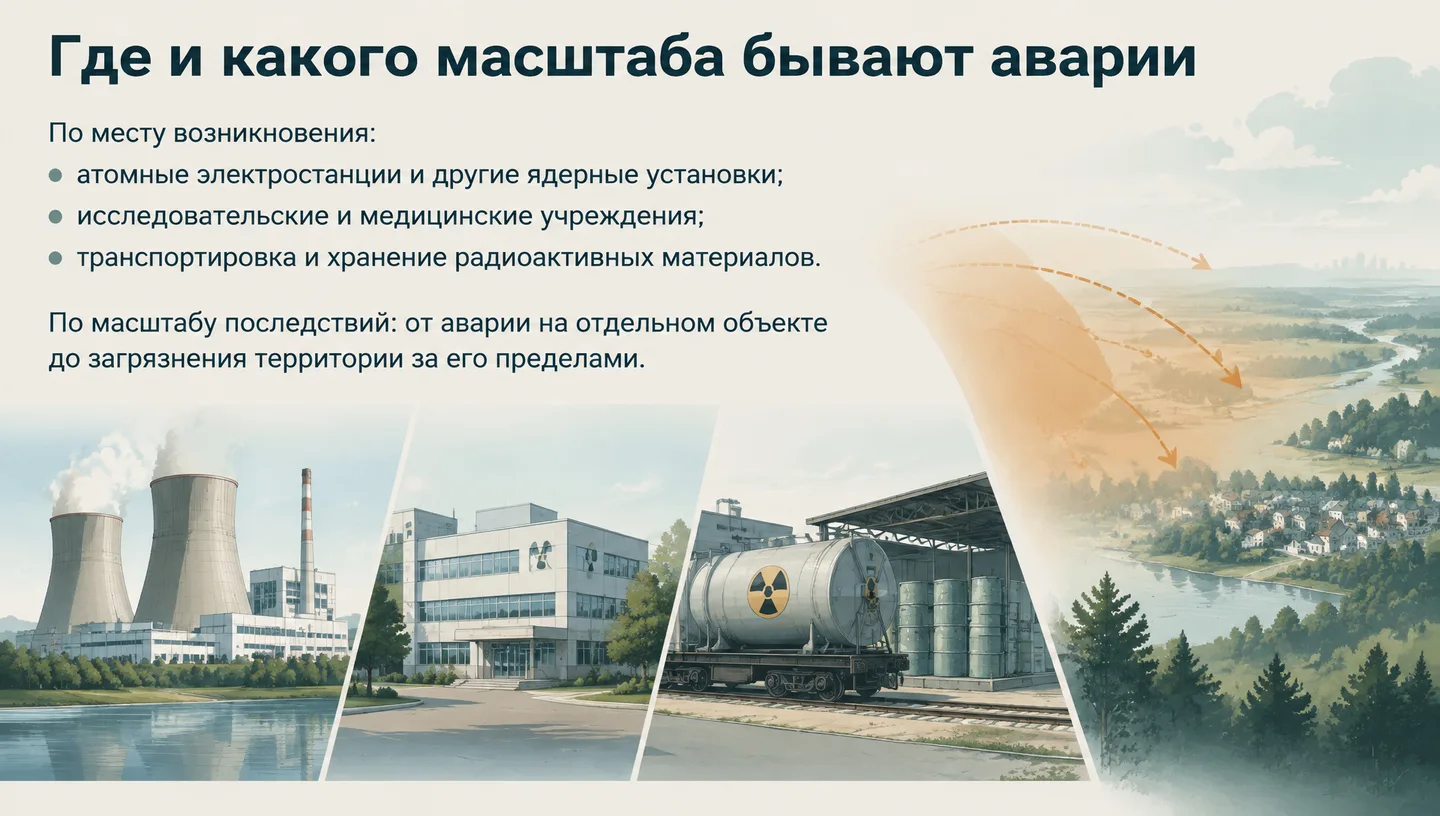 Где и какого масштаба бывают аварии

По месту возникновения:

• атомные электростанции и другие ядерные установки;
• исследовательские и медицинские учреждения;
• транспортировка и хранение радиоактивных материалов.

По масштабу последствий: от аварии на отдельном объекте до загрязнения территории за его пределами.